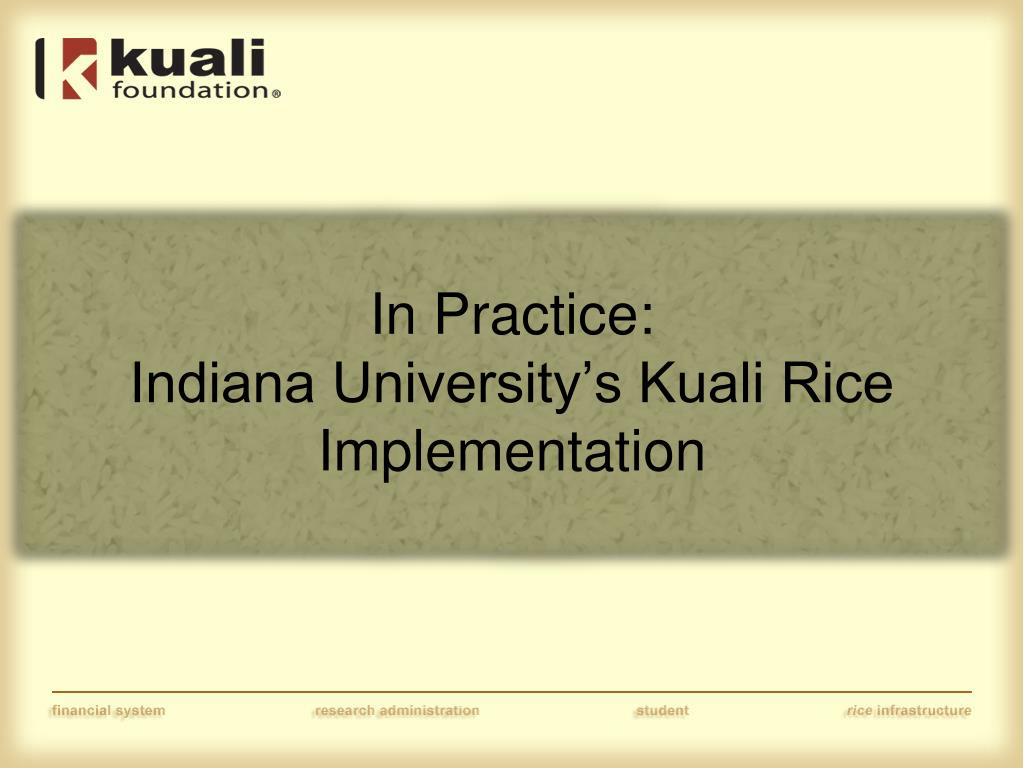 kuali foundation®

In Practice:
Indiana University’s Kuali Rice Implementation

financial system research administration student rice infrastructure